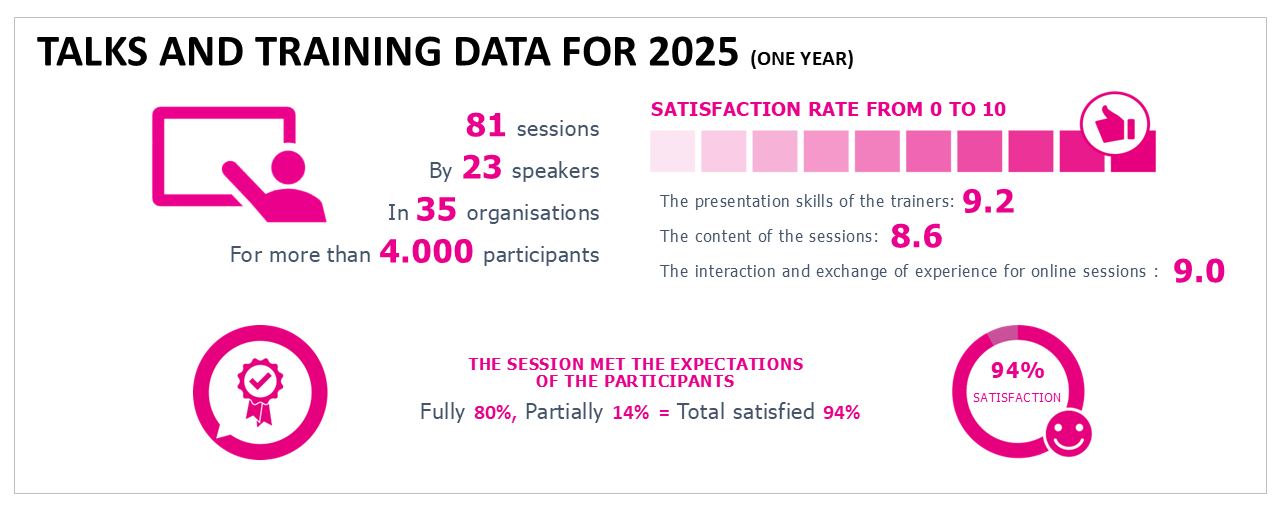 TALKS AND TRAINING DATA FOR 2025 (ONE YEAR)

81 sessions
By 23 speakers
In 35 organisations
For more than 4.000 participants

SATISFACTION RATE FROM 0 TO 10

The presentation skills of the trainers: 9.2
The content of the sessions: 8.6
The interaction and exchange of experience for online sessions : 9.0

THE SESSION MET THE EXPECTATIONS OF THE PARTICIPANTS
Fully 80%, Partially 14% = Total satisfied 94%

94%
SATISFACTION